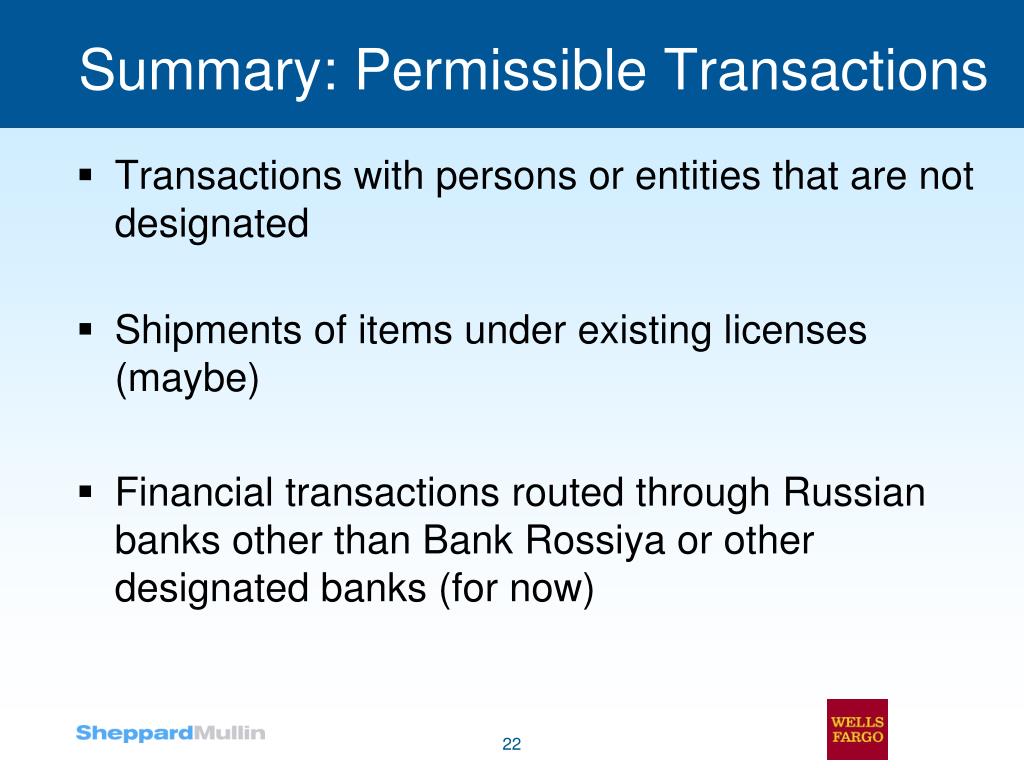 Summary: Permissible Transactions

▪ Transactions with persons or entities that are not designated

▪ Shipments of items under existing licenses (maybe)

▪ Financial transactions routed through Russian banks other than Bank Rossiya or other designated banks (for now)

SheppardMullin

22

WELLS FARGO